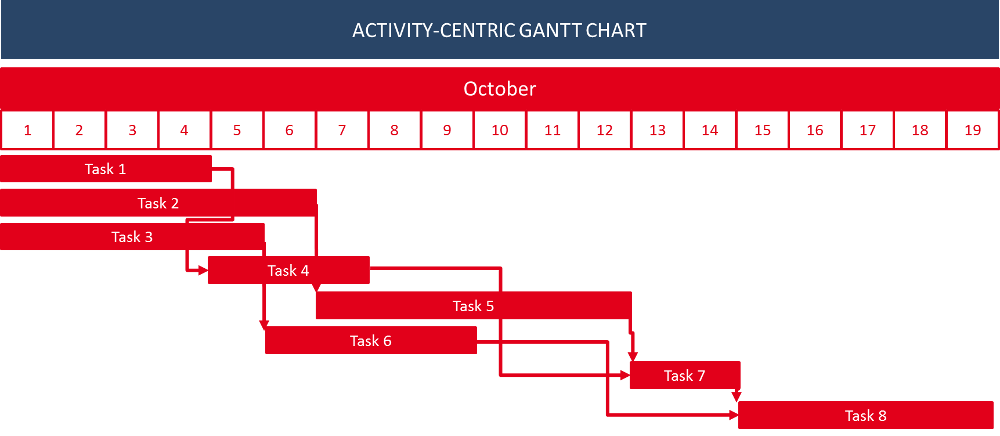 ACTIVITY-CENTRIC GANTT CHART

October

| 1 | 2 | 3 | 4 | 5 | 6 | 7 | 8 | 9 | 10 | 11 | 12 | 13 | 14 | 15 | 16 | 17 | 18 | 19 |
|---|---|---|---|---|---|---|---|---|---|---|---|---|---|---|---|---|---|---|

Task 1
Task 2
Task 3
Task 4
Task 5
Task 6
Task 7
Task 8